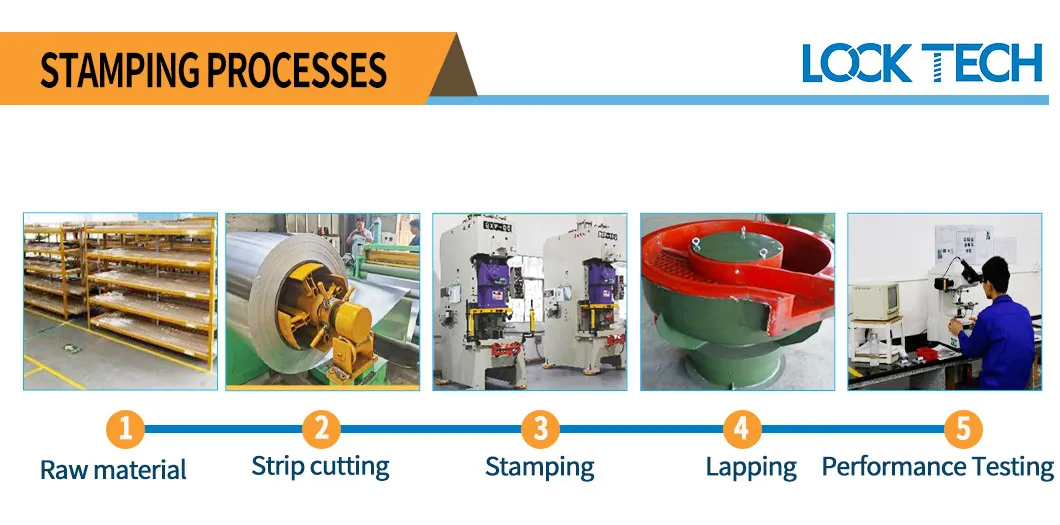 STAMPING PROCESSES

LOCK TECH

1 Raw material

2 Strip cutting

3 Stamping

4 Lapping

5 Performance Testing